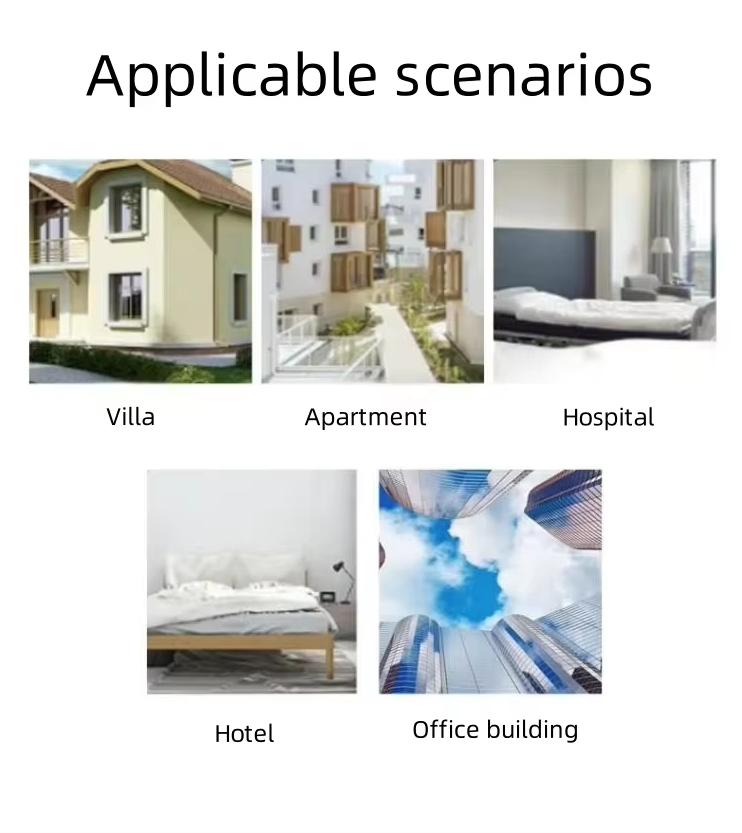 Applicable scenarios

Villa

Apartment

Hospital

Hotel

Office building